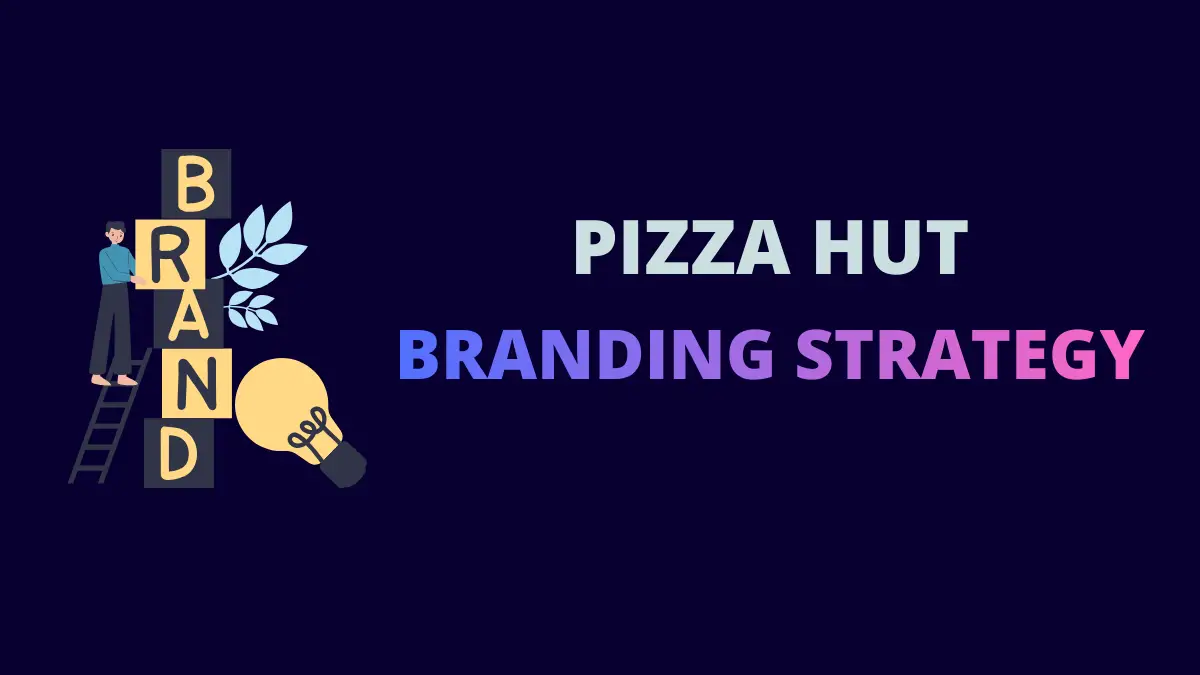 BRAND

PIZZA HUT
BRANDING STRATEGY